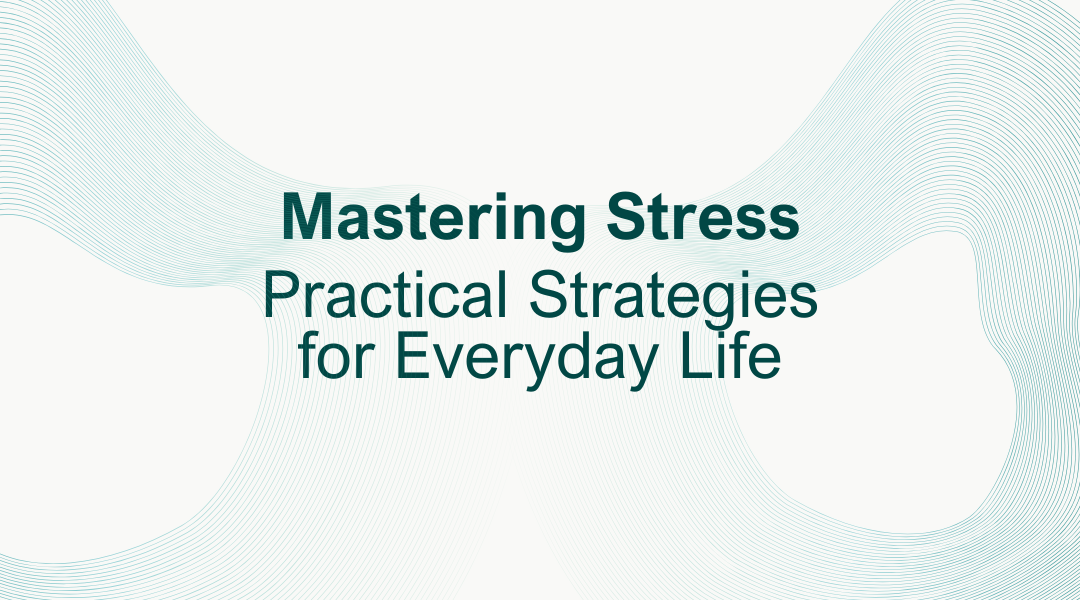 Mastering Stress
Practical Strategies for Everyday Life